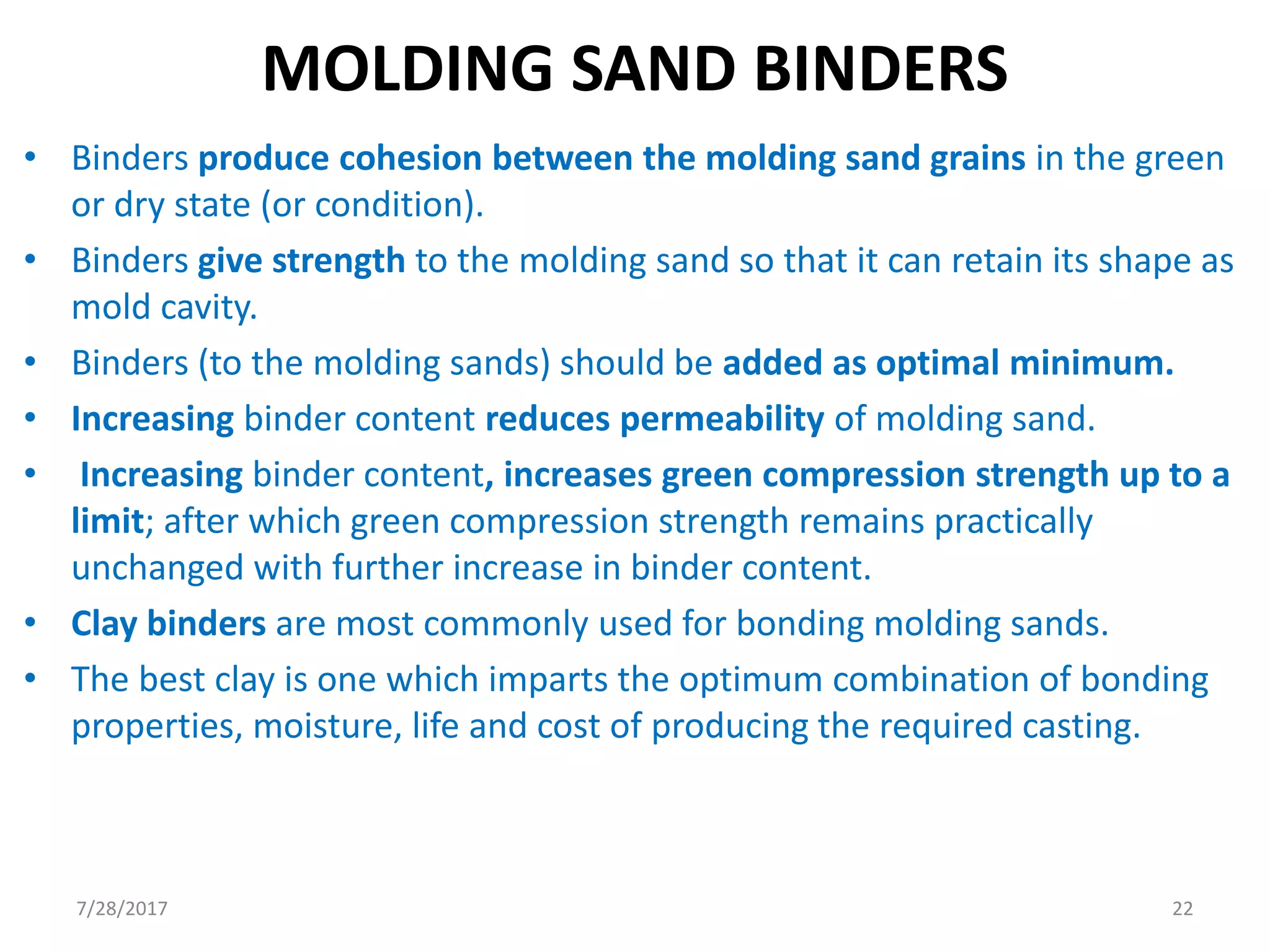 MOLDING SAND BINDERS

• Binders produce cohesion between the molding sand grains in the green or dry state (or condition).
• Binders give strength to the molding sand so that it can retain its shape as mold cavity.
• Binders (to the molding sands) should be added as optimal minimum.
• Increasing binder content reduces permeability of molding sand.
• Increasing binder content, increases green compression strength up to a limit; after which green compression strength remains practically unchanged with further increase in binder content.
• Clay binders are most commonly used for bonding molding sands.
• The best clay is one which imparts the optimum combination of bonding properties, moisture, life and cost of producing the required casting.

7/28/2017

22